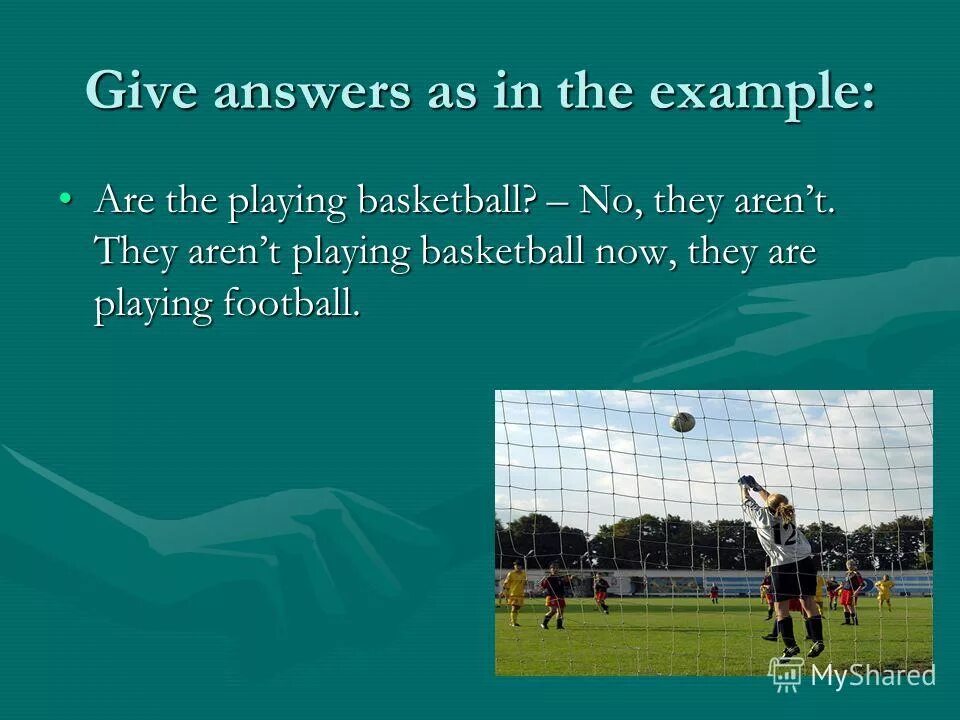 Give answers as in the example:

• Are the playing basketball? – No, they aren't. They aren't playing basketball now, they are playing football.

12

MyShared